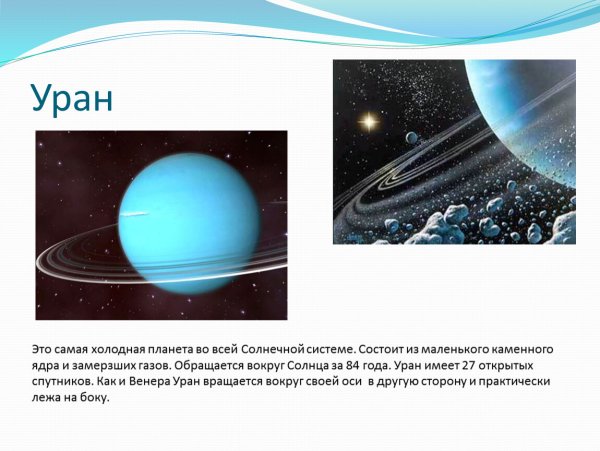 Уран

Это самая холодная планета во всей Солнечной системе. Состоит из маленького каменного ядра и замерзших газов. Обращается вокруг Солнца за 84 года. Уран имеет 27 открытых спутников. Как и Венера Уран вращается вокруг своей оси  в другую сторону и практически лежа на боку.